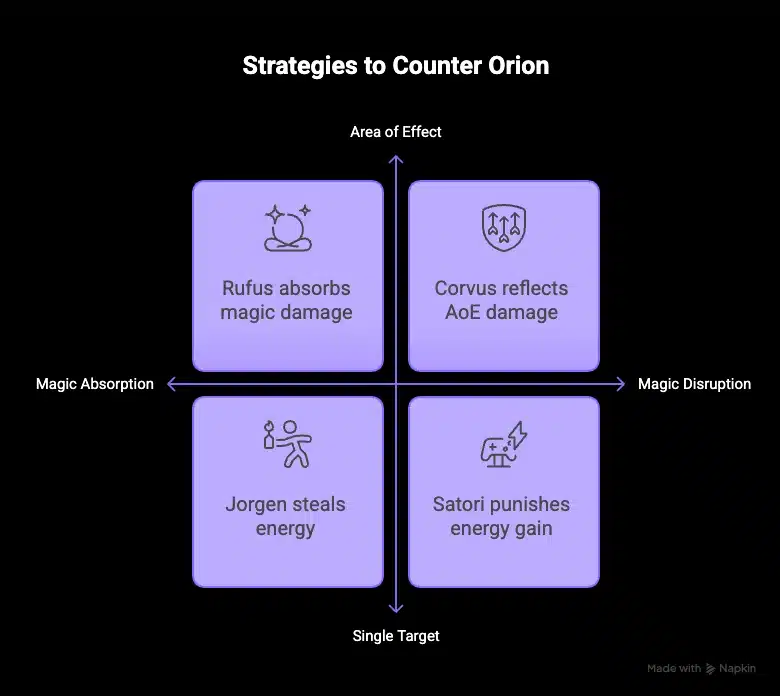 Strategies to Counter Orion

Area of Effect

Rufus absorbs magic damage

Corvus reflects AoE damage

Magic Absorption

Magic Disruption

Jorgen steals energy

Satori punishes energy gain

Single Target

Made with Napkin